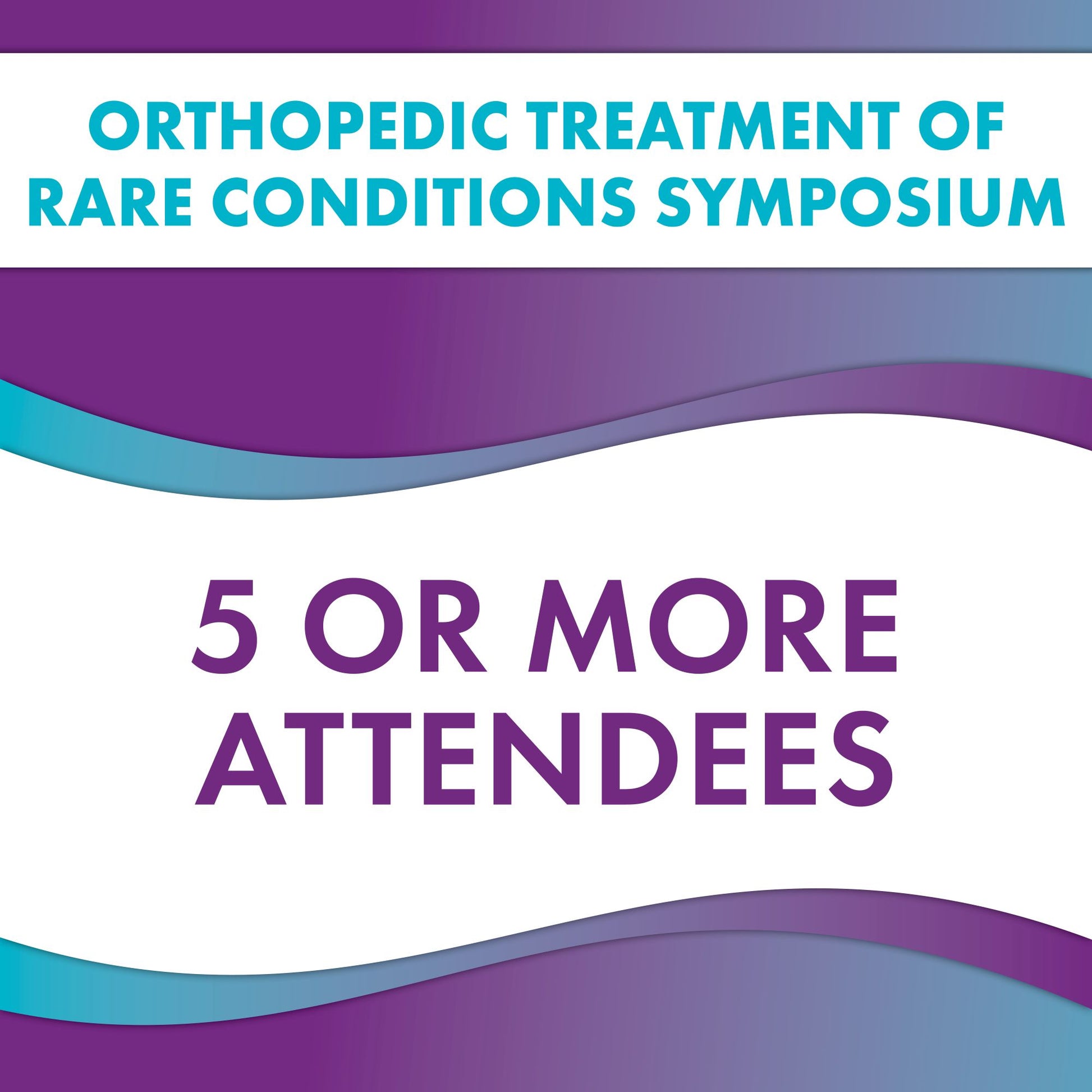 ORTHOPEDIC TREATMENT OF RARE CONDITIONS SYMPOSIUM

5 OR MORE ATTENDEES